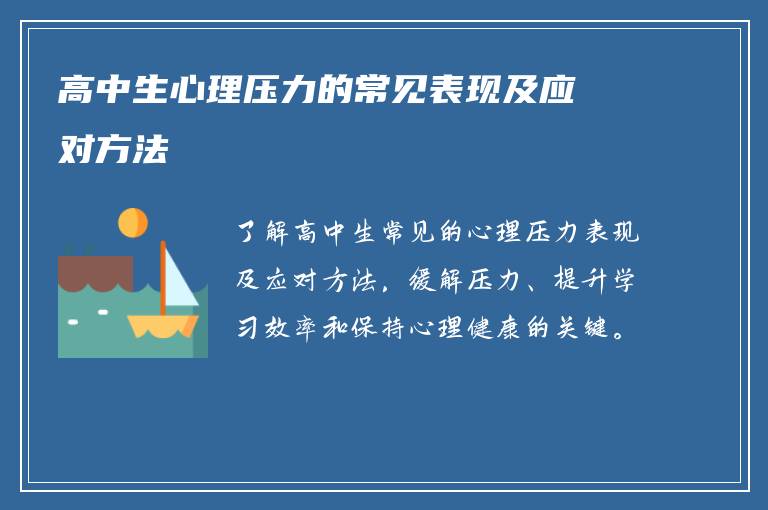 高中生心理压力的常见表现及应对方法

了解高中生常见的心理压力表现及应对方法，缓解压力、提升学习效率和保持心理健康的关键。